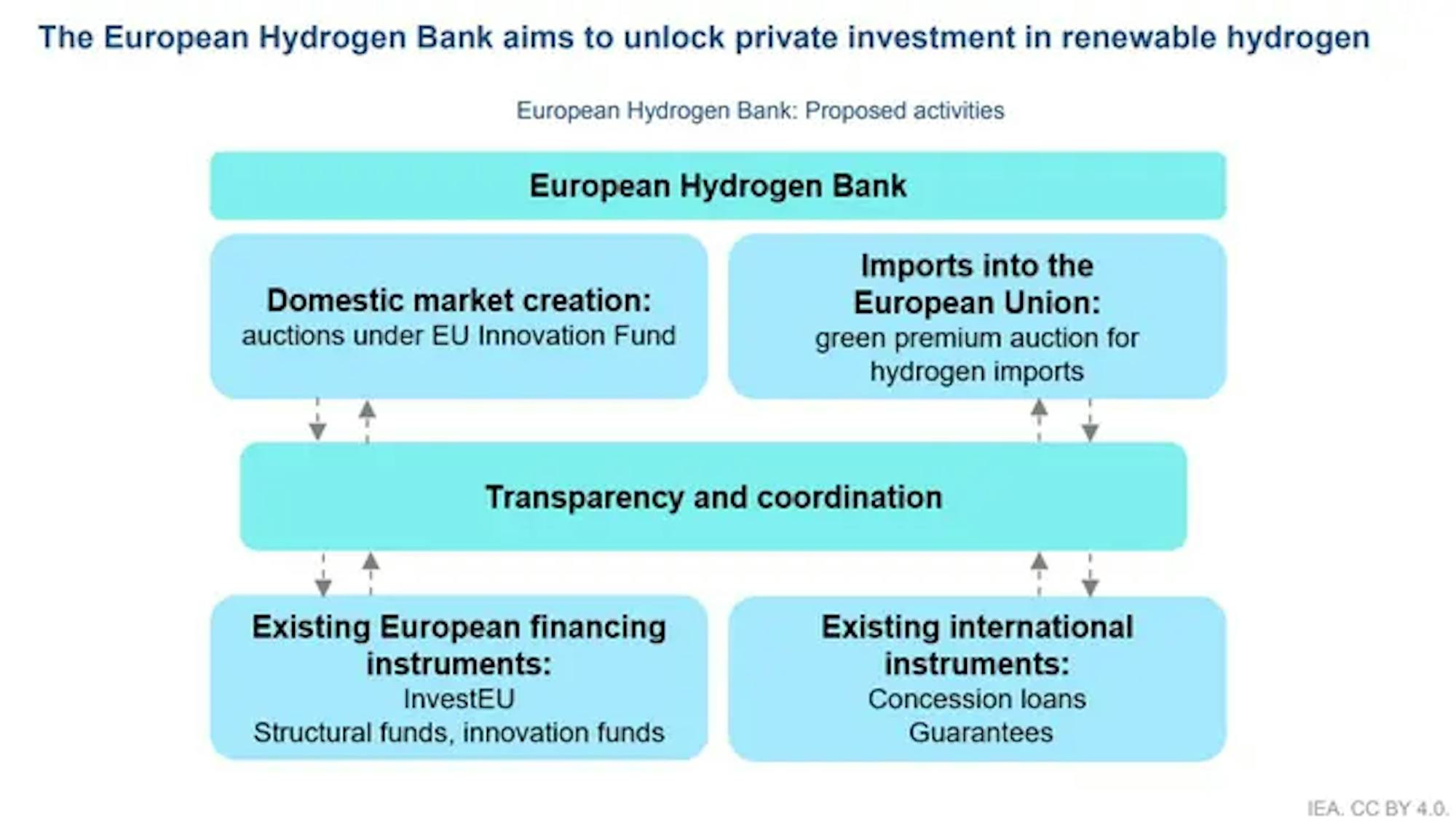 The European Hydrogen Bank aims to unlock private investment in renewable hydrogen

European Hydrogen Bank: Proposed activities

European Hydrogen Bank

Domestic market creation:
auctions under EU Innovation Fund

Imports into the European Union:
green premium auction for hydrogen imports

Transparency and coordination

Existing European financing instruments:
InvestEU
Structural funds, innovation funds

Existing international instruments:
Concession loans
Guarantees

IEA. CC BY 4.0.